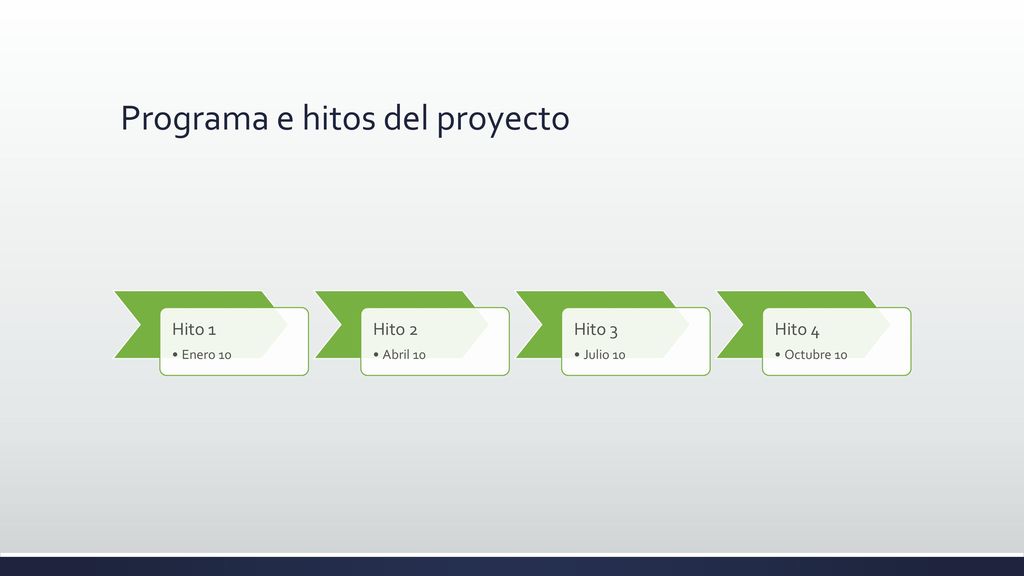 Programa e hitos del proyecto

Hito 1
• Enero 10

Hito 2
• Abril 10

Hito 3
• Julio 10

Hito 4
• Octubre 10